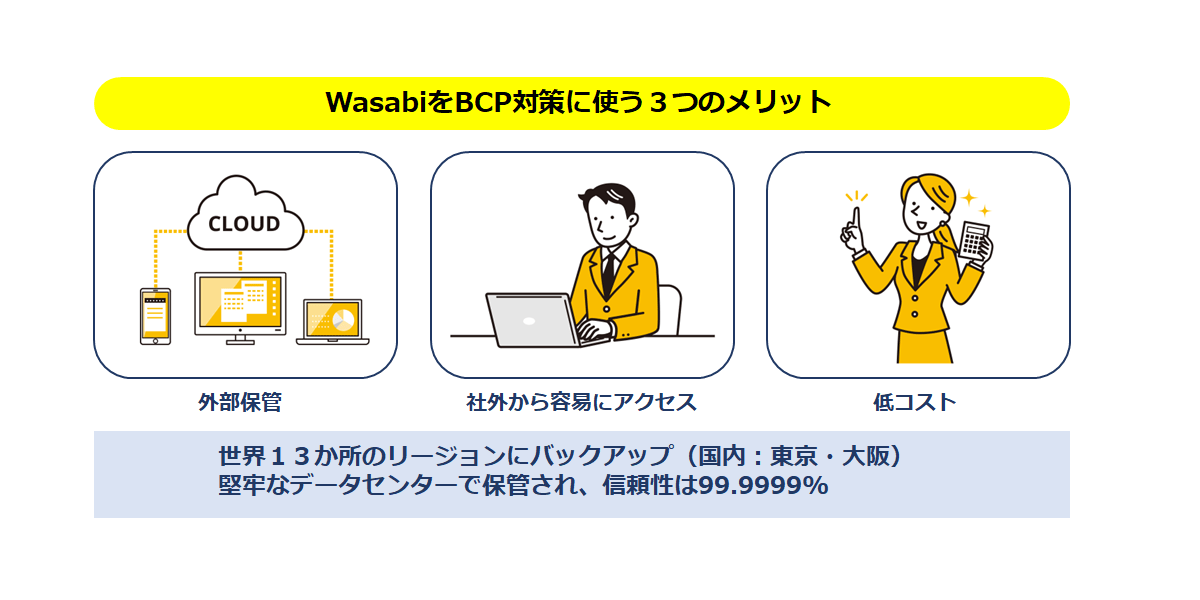 WasabiをBCP対策に使う３つのメリット

CLOUD

外部保管

社外から容易にアクセス

低コスト

世界１３か所のリージョンにバックアップ（国内：東京・大阪）
堅牢なデータセンターで保管され、信頼性は99.9999%